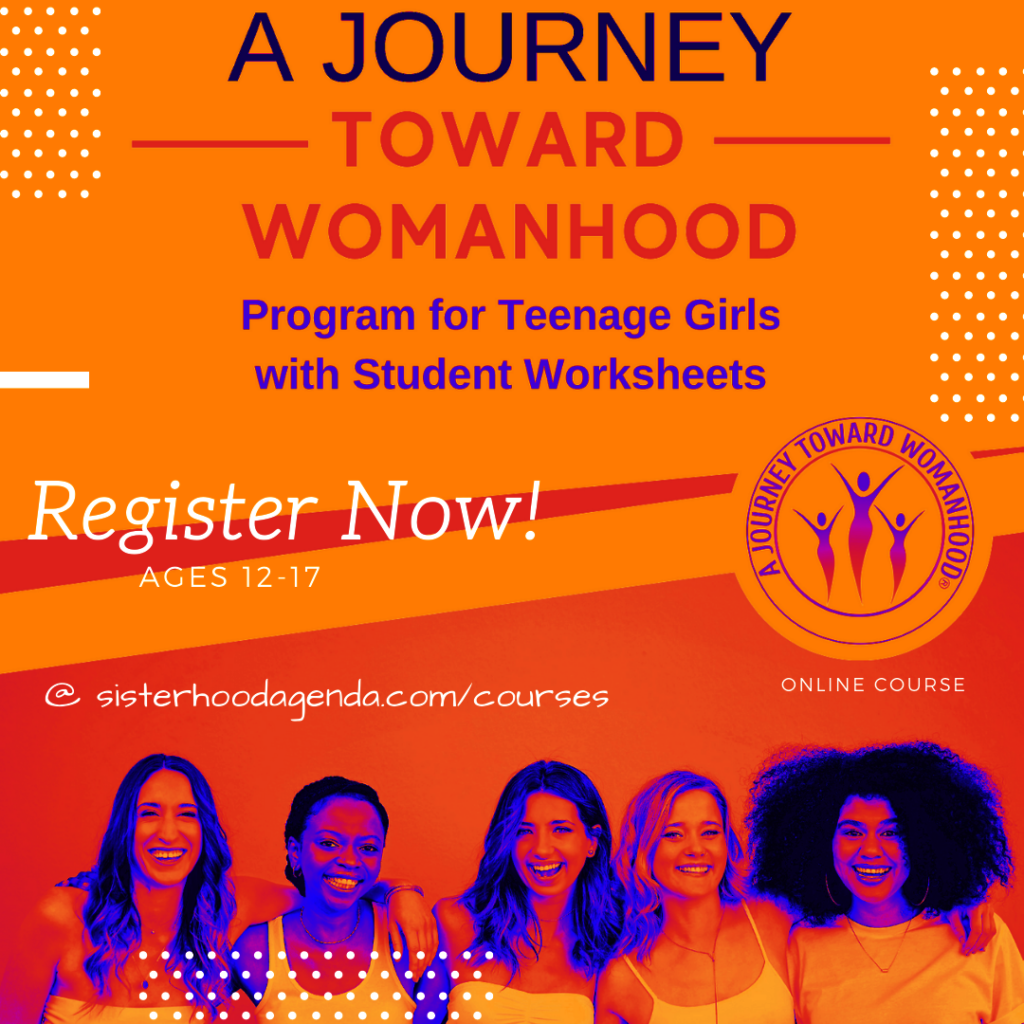 A JOURNEY
TOWARD
WOMANHOOD

Program for Teenage Girls with Student Worksheets

Register Now!
AGES 12-17

A JOURNEY TOWARD WOMANHOOD®

ONLINE COURSE

@ sisterhoodagenda.com/courses